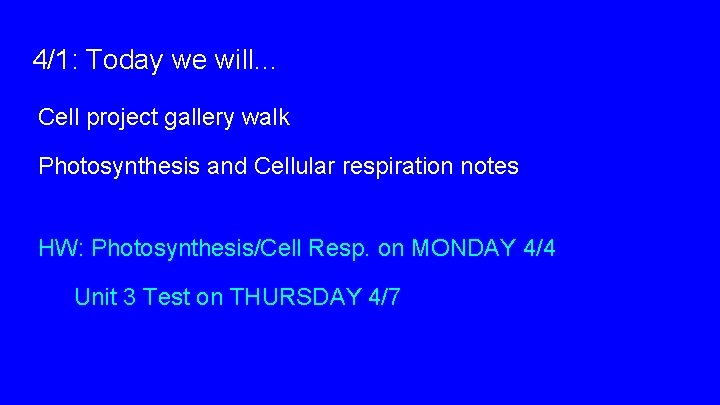 4/1: Today we will...

Cell project gallery walk

Photosynthesis and Cellular respiration notes

HW: Photosynthesis/Cell Resp. on MONDAY 4/4

Unit 3 Test on THURSDAY 4/7